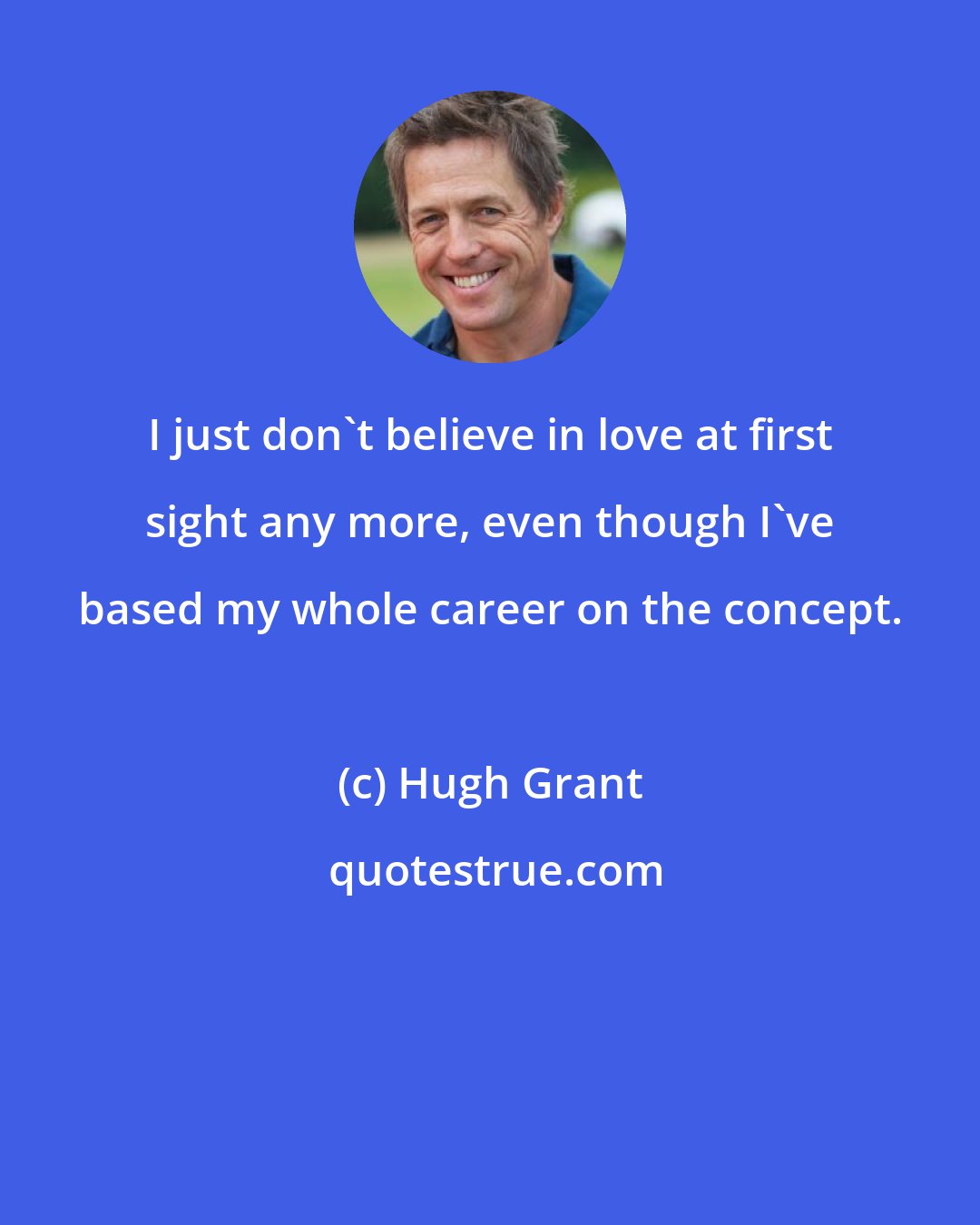 I just don`t believe in love at first sight any more, even though I`ve based my whole career on the concept.

(c) Hugh Grant

quotestrue.com